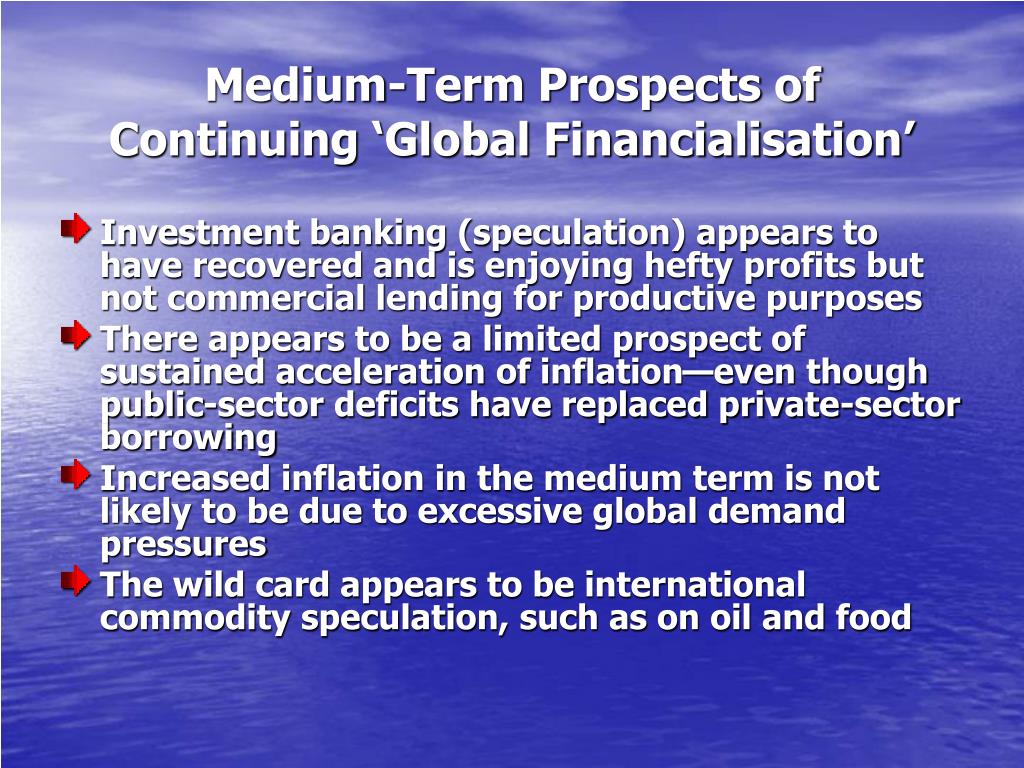 Medium-Term Prospects of Continuing ‘Global Financialisation’

Investment banking (speculation) appears to have recovered and is enjoying hefty profits but not commercial lending for productive purposes

There appears to be a limited prospect of sustained acceleration of inflation—even though public-sector deficits have replaced private-sector borrowing

Increased inflation in the medium term is not likely to be due to excessive global demand pressures

The wild card appears to be international commodity speculation, such as on oil and food